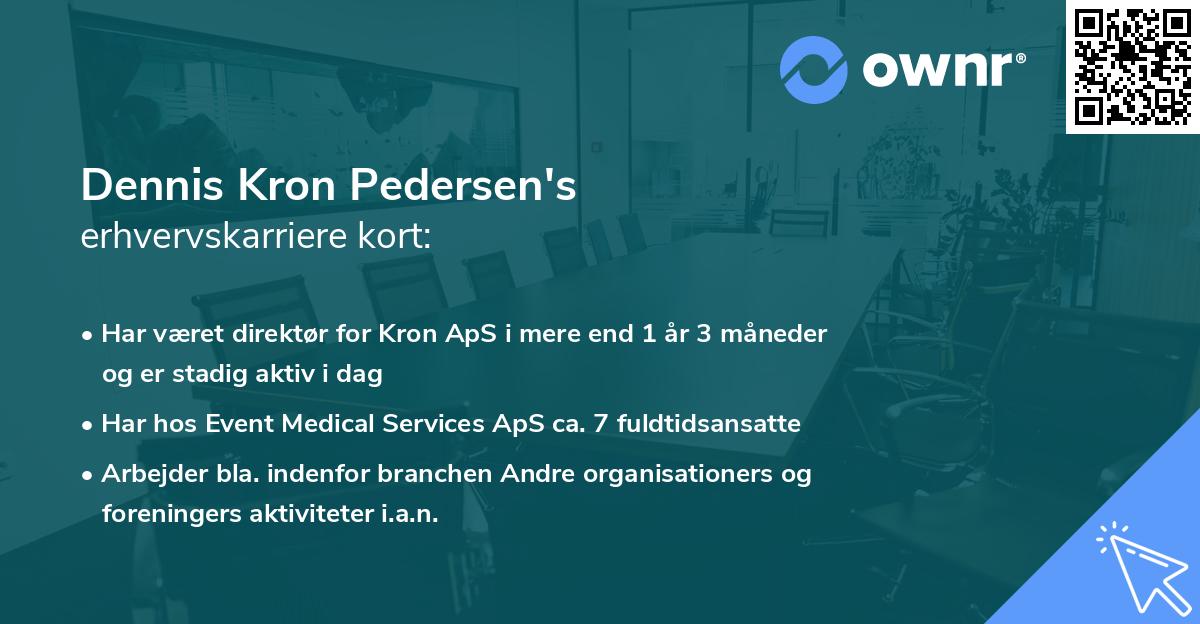 ownr®

Dennis Kron Pedersen's
erhvervskarriere kort:

• Har været direktør for Kron ApS i mere end 1 år 3 måneder og er stadig aktiv i dag
• Har hos Event Medical Services ApS ca. 7 fuldtidsansatte
• Arbejder bla. indenfor branchen Andre organisationers og foreningers aktiviteter i.a.n.